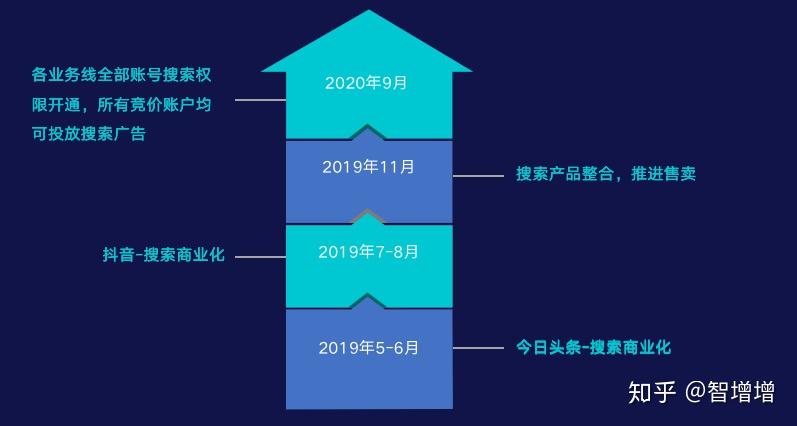 各业务线全部账号搜索权限开通，所有竞价账户均可投放搜索广告

2020年9月

2019年11月

搜索产品整合，推进售卖

抖音-搜索商业化

2019年7-8月

2019年5-6月

今日头条-搜索商业化

知乎 @智增增